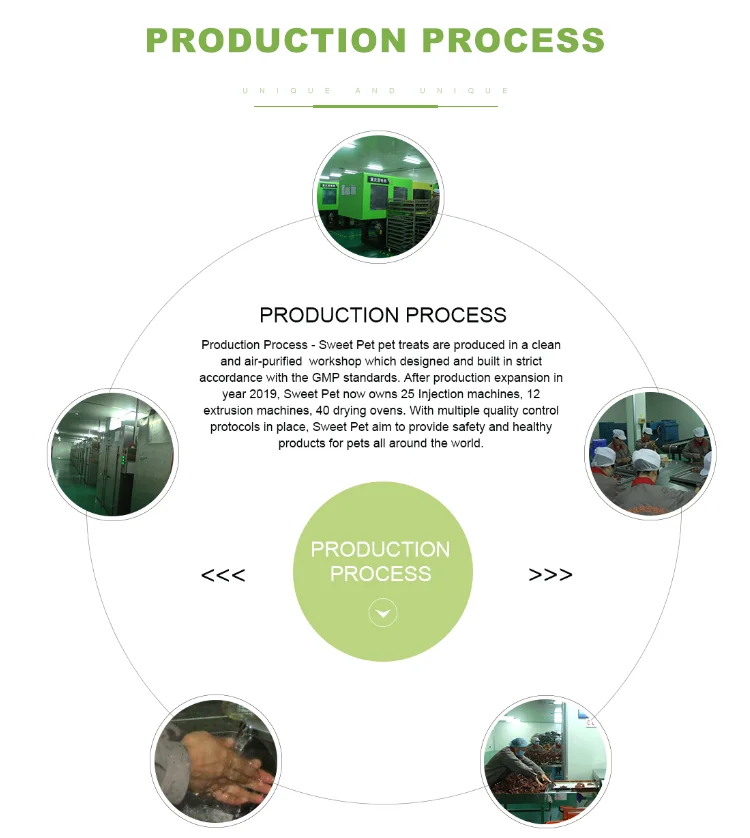 PRODUCTION PROCESS

UNIQUE AND UNIQUE

PRODUCTION PROCESS

Production Process - Sweet Pet pet treats are produced in a clean and air-purified workshop which designed and built in strict accordance with the GMP standards. After production expansion in year 2019, Sweet Pet now owns 25 Injection machines, 12 extrusion machines, 40 drying ovens. With multiple quality control protocols in place, Sweet Pet aim to provide safety and healthy products for pets all around the world.

<<<

PRODUCTION PROCESS

>>>